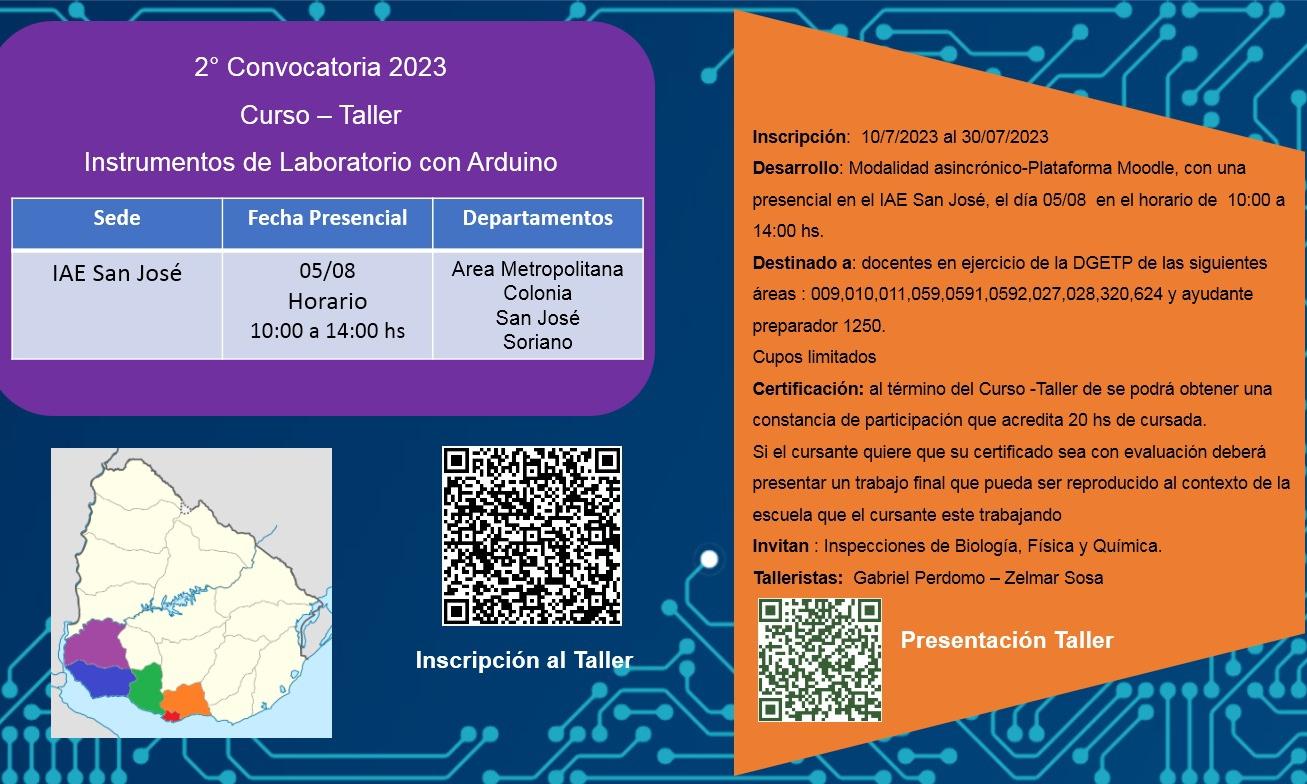 2° Convocatoria 2023

Curso – Taller

Instrumentos de Laboratorio con Arduino

| Sede | Fecha Presencial | Departamentos |
|---|---|---|
| IAE San José | 05/08 Horario 10:00 a 14:00 hs | Area Metropolitana Colonia San José Soriano |

Inscripción al Taller

Inscripción: 10/7/2023 al 30/07/2023

Desarrollo: Modalidad asincrónico-Plataforma Moodle, con una presencial en el IAE San José, el día 05/08 en el horario de 10:00 a 14:00 hs.

Destinado a: docentes en ejercicio de la DGETP de las siguientes áreas : 009,010,011,059,0591,0592,027,028,320,624 y ayudante preparador 1250.

Cupos limitados

Certificación: al término del Curso -Taller de se podrá obtener una constancia de participación que acredita 20 hs de cursada.

Si el cursante quiere que su certificado sea con evaluación deberá presentar un trabajo final que pueda ser reproducido al contexto de la escuela que el cursante este trabajando

Invitan : Inspecciones de Biología, Física y Química.

Talleristas: Gabriel Perdomo – Zelmar Sosa

Presentación Taller